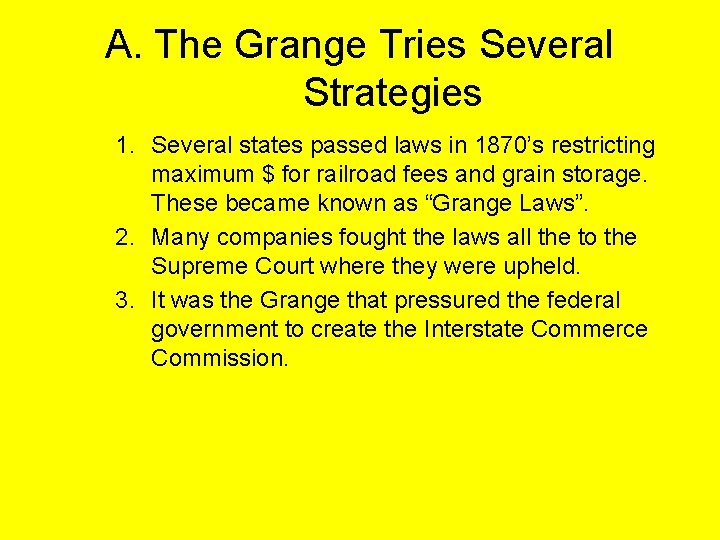 A. The Grange Tries Several Strategies

1. Several states passed laws in 1870’s restricting maximum \$ for railroad fees and grain storage. These became known as “Grange Laws”.
2. Many companies fought the laws all the to the Supreme Court where they were upheld.
3. It was the Grange that pressured the federal government to create the Interstate Commerce Commission.